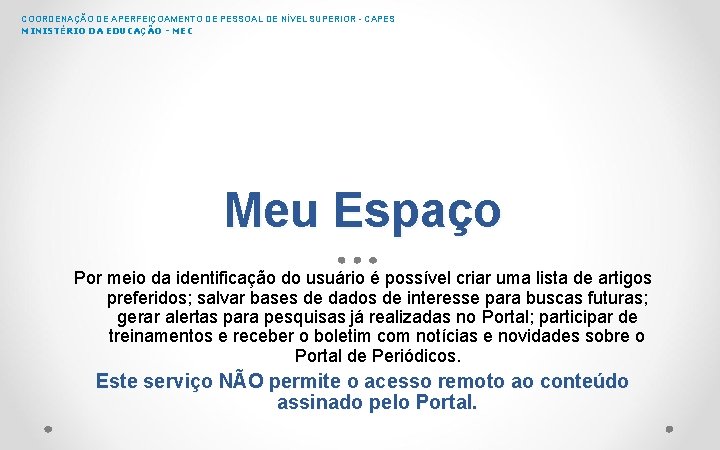 COORDENAÇÃO DE APERFEIÇOAMENTO DE PESSOAL DE NÍVEL SUPERIOR - CAPES
MINISTÉRIO DA EDUCAÇÃO - MEC

Meu Espaço

Por meio da identificação do usuário é possível criar uma lista de artigos preferidos; salvar bases de dados de interesse para buscas futuras; gerar alertas para pesquisas já realizadas no Portal; participar de treinamentos e receber o boletim com notícias e novidades sobre o Portal de Periódicos.

Este serviço NÃO permite o acesso remoto ao conteúdo assinado pelo Portal.